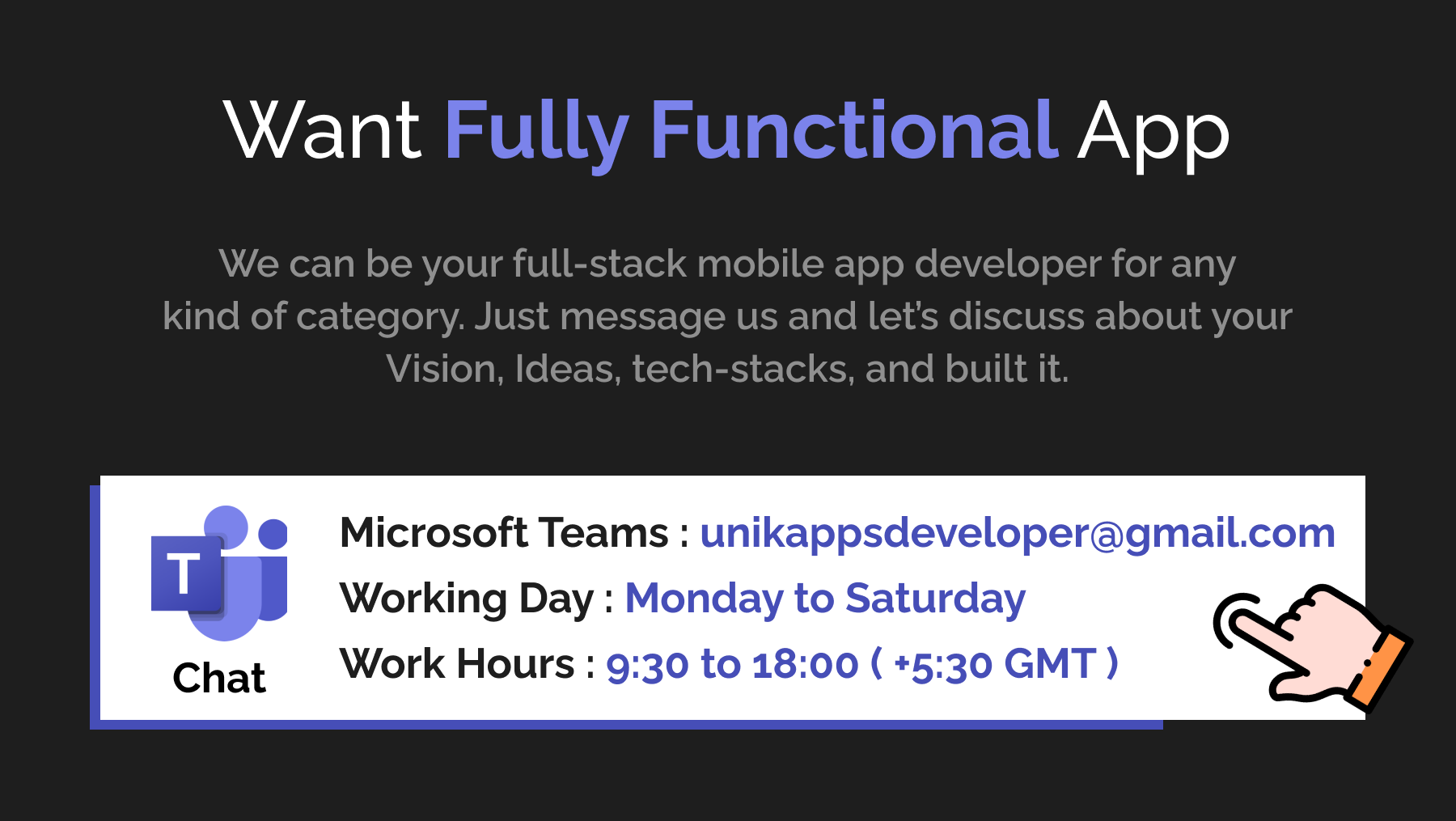 Want Fully Functional App

We can be your full-stack mobile app developer for any kind of category. Just message us and let's discuss about your Vision, Ideas, tech-stacks, and built it.

T

Chat

Microsoft Teams : unikappsdeveloper@gmail.com
Working Day : Monday to Saturday
Work Hours : 9:30 to 18:00 ( +5:30 GMT )